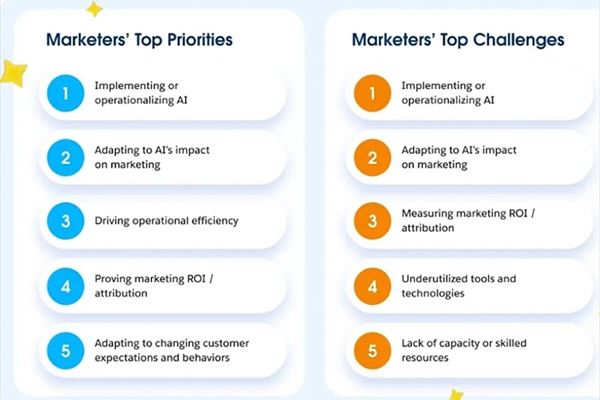 Marketers' Top Priorities

1 Implementing or operationalizing AI

2 Adapting to AI's impact on marketing

3 Driving operational efficiency

4 Proving marketing ROI / attribution

5 Adapting to changing customer expectations and behaviors

Marketers' Top Challenges

1 Implementing or operationalizing AI

2 Adapting to AI's impact on marketing

3 Measuring marketing ROI / attribution

4 Underutilized tools and technologies

5 Lack of capacity or skilled resources